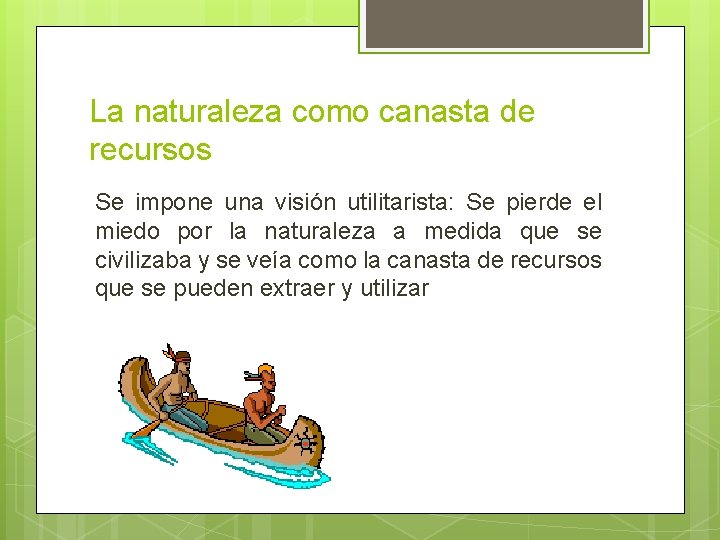 La naturaleza como canasta de recursos

Se impone una visión utilitarista: Se pierde el miedo por la naturaleza a medida que se civilizaba y se veía como la canasta de recursos que se pueden extraer y utilizar